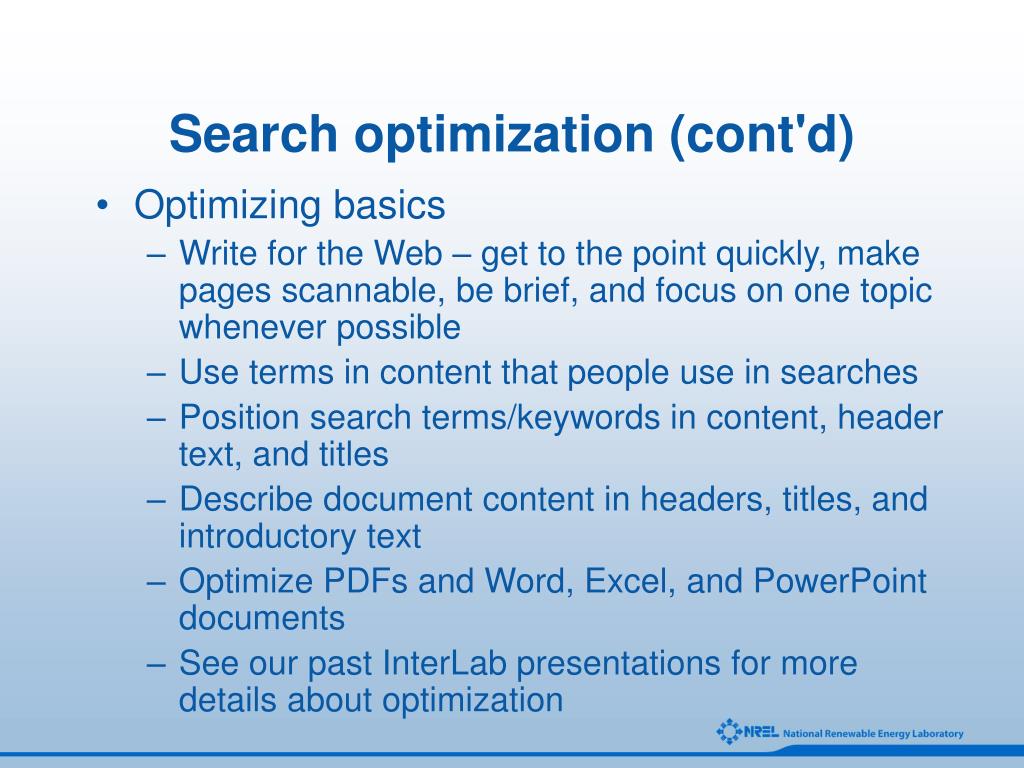 Search optimization (cont'd)

• Optimizing basics
– Write for the Web – get to the point quickly, make pages scannable, be brief, and focus on one topic whenever possible
– Use terms in content that people use in searches
– Position search terms/keywords in content, header text, and titles
– Describe document content in headers, titles, and introductory text
– Optimize PDFs and Word, Excel, and PowerPoint documents
– See our past InterLab presentations for more details about optimization

NREL National Renewable Energy Laboratory